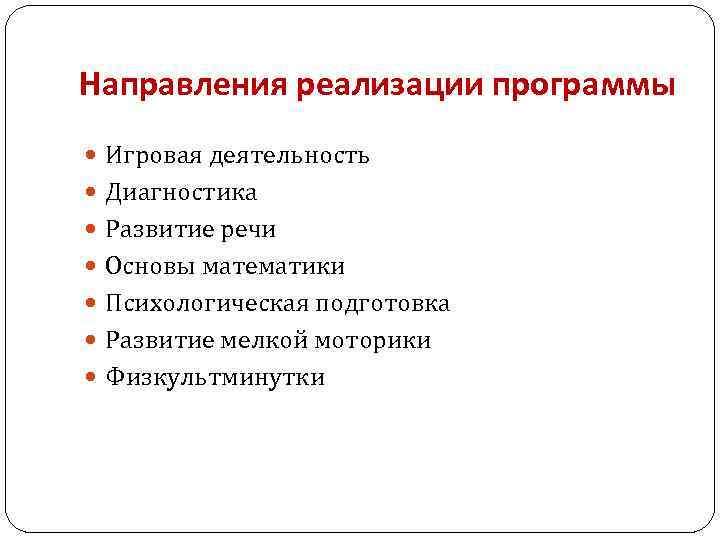 Направления реализации программы

- Игровая деятельность
- Диагностика
- Развитие речи
- Основы математики
- Психологическая подготовка
- Развитие мелкой моторики
- Физкультминутки